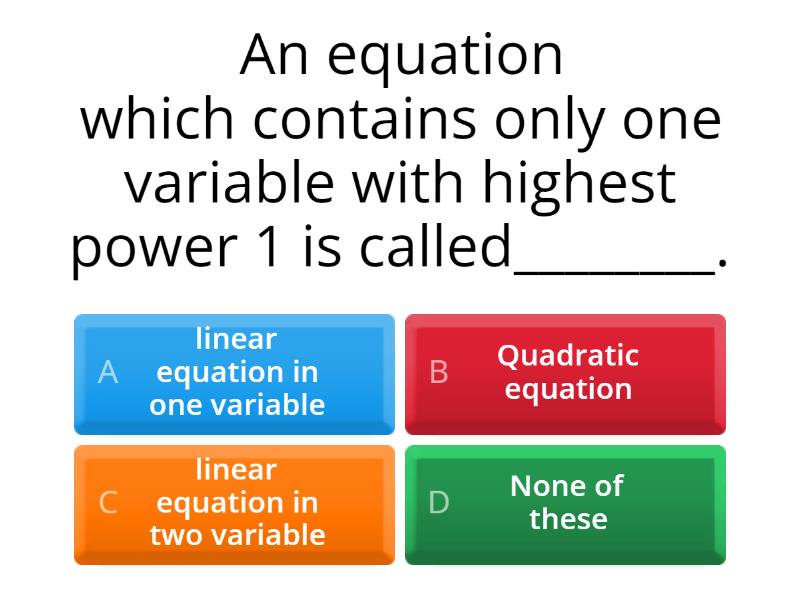 An equation which contains only one variable with highest power 1 is called________.

A linear equation in one variable

B Quadratic equation

C linear equation in two variable

D None of these